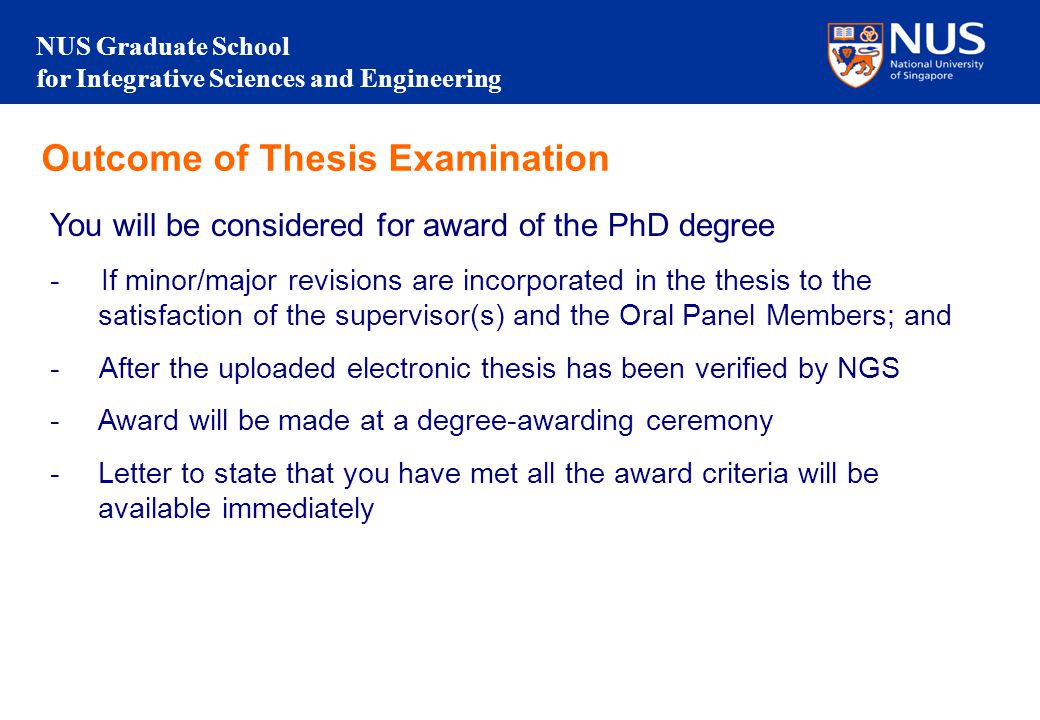 NUS Graduate School
for Integrative Sciences and Engineering

NUS
National University of Singapore

Outcome of Thesis Examination

You will be considered for award of the PhD degree

- If minor/major revisions are incorporated in the thesis to the satisfaction of the supervisor(s) and the Oral Panel Members; and

- After the uploaded electronic thesis has been verified by NGS

- Award will be made at a degree-awarding ceremony

- Letter to state that you have met all the award criteria will be available immediately